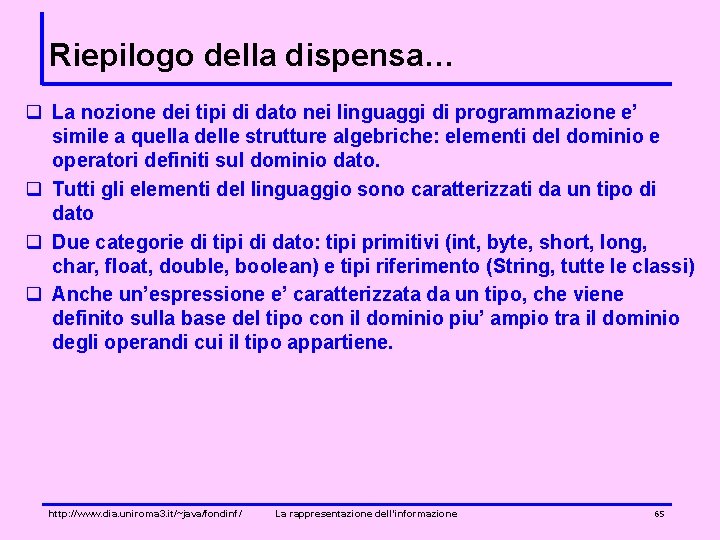 Riepilogo della dispensa…

❑ La nozione dei tipi di dato nei linguaggi di programmazione e’ simile a quella delle strutture algebriche: elementi del dominio e operatori definiti sul dominio dato.

❑ Tutti gli elementi del linguaggio sono caratterizzati da un tipo di dato

❑ Due categorie di tipi di dato: tipi primitivi (int, byte, short, long, char, float, double, boolean) e tipi riferimento (String, tutte le classi)

❑ Anche un’espressione e’ caratterizzata da un tipo, che viene definito sulla base del tipo con il dominio piu’ ampio tra il dominio degli operandi cui il tipo appartiene.

http://www.dia.uniroma3.it/~java/fondinf/ La rappresentazione dell'informazione 65